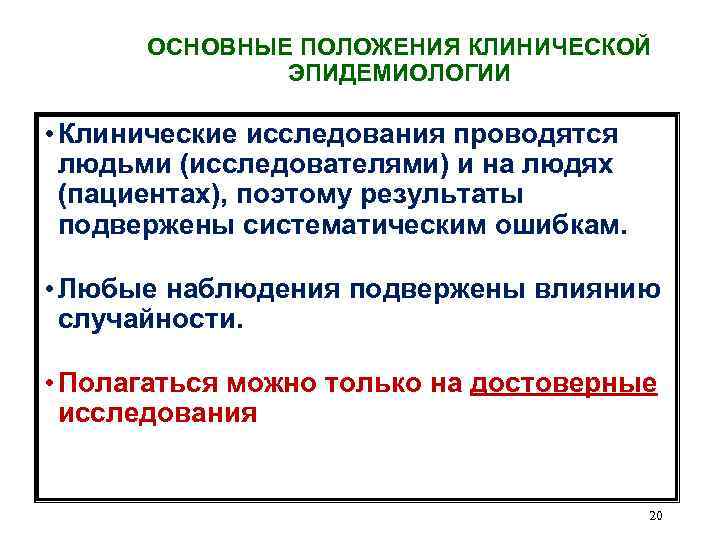 ОСНОВНЫЕ ПОЛОЖЕНИЯ КЛИНИЧЕСКОЙ ЭПИДЕМИОЛОГИИ

• Клинические исследования проводятся людьми (исследователями) и на людях (пациентах), поэтому результаты подвержены систематическим ошибкам.

• Любые наблюдения подвержены влиянию случайности.

• Полагаться можно только на достоверные исследования

20